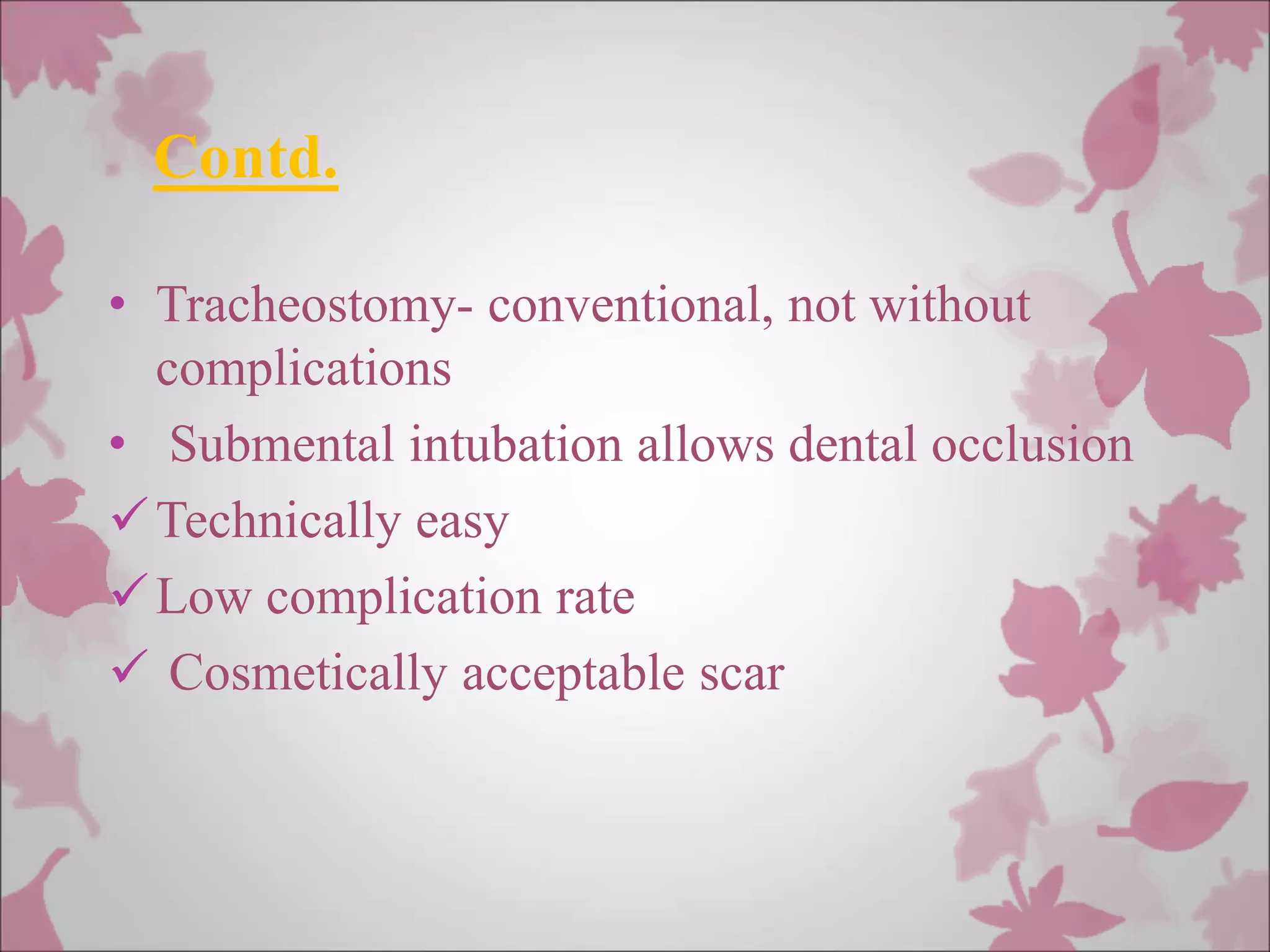 Contd.

• Tracheostomy- conventional, not without complications

• Submental intubation allows dental occlusion

✓ Technically easy

✓ Low complication rate

✓ Cosmetically acceptable scar